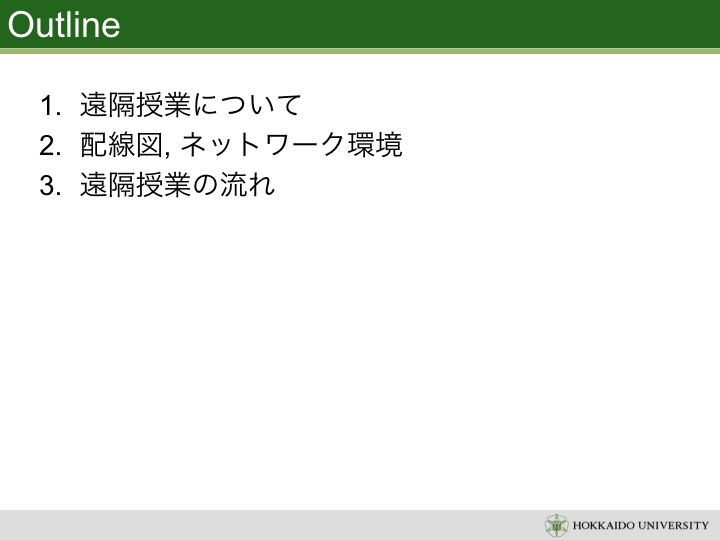 Outline

1. 遠隔授業について
2. 配線図, ネットワーク環境
3. 遠隔授業の流れ

HOKKAIDO UNIVERSITY